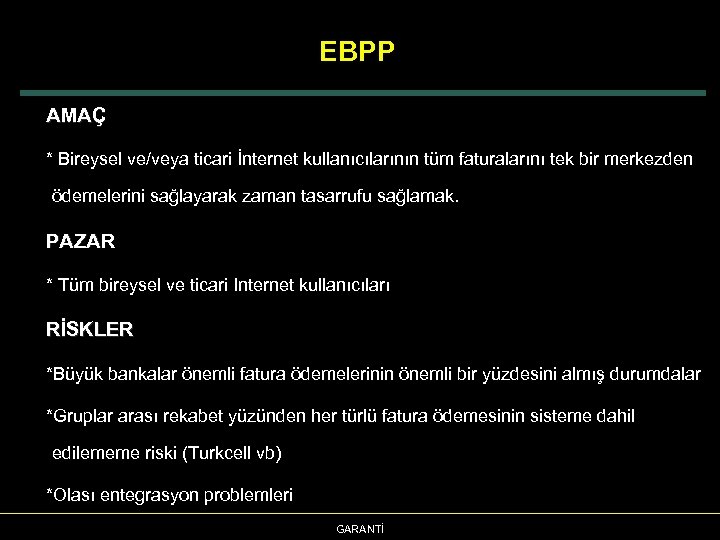 EBPP

AMAÇ

* Bireysel ve/veya ticari İnternet kullanıcılarının tüm faturalarını tek bir merkezden ödemelerini sağlayarak zaman tasarrufu sağlamak.

PAZAR

* Tüm bireysel ve ticari Internet kullanıcıları

RİSKLER

*Büyük bankalar önemli fatura ödemelerinin önemli bir yüzdesini almış durumdalar

*Gruplar arası rekabet yüzünden her türlü fatura ödemesinin sisteme dahil edilememe riski (Turkcell vb)

*Olası entegrasyon problemleri

GARANTİ